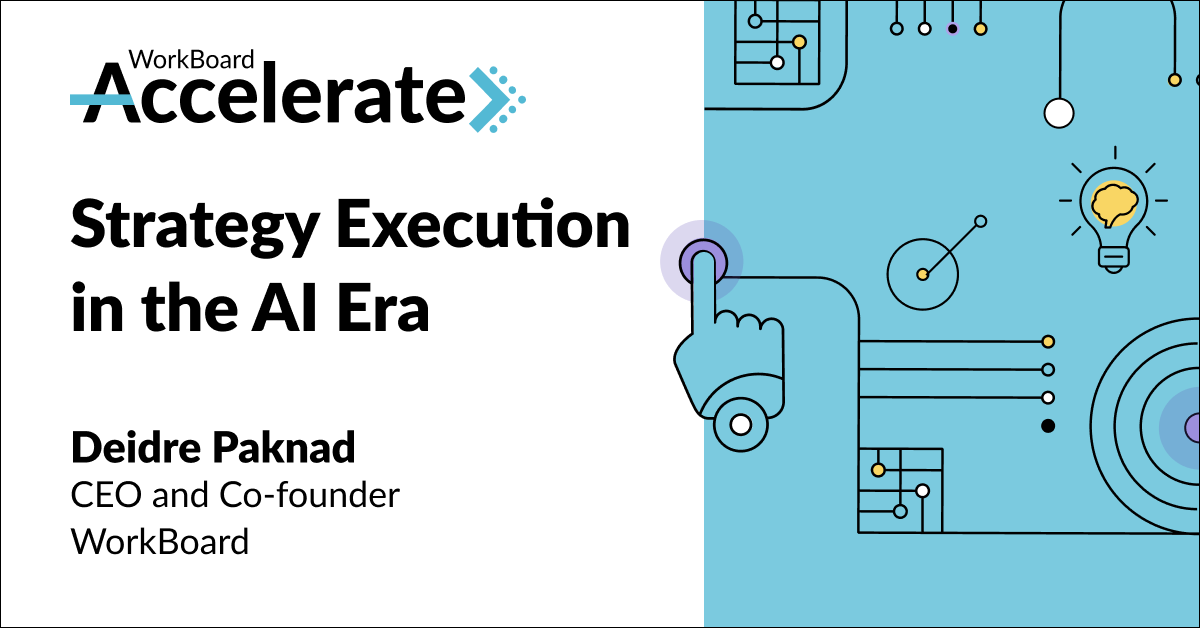 WorkBoard
Accelerate

Strategy Execution in the AI Era

Deidre Paknad
CEO and Co-founder
WorkBoard